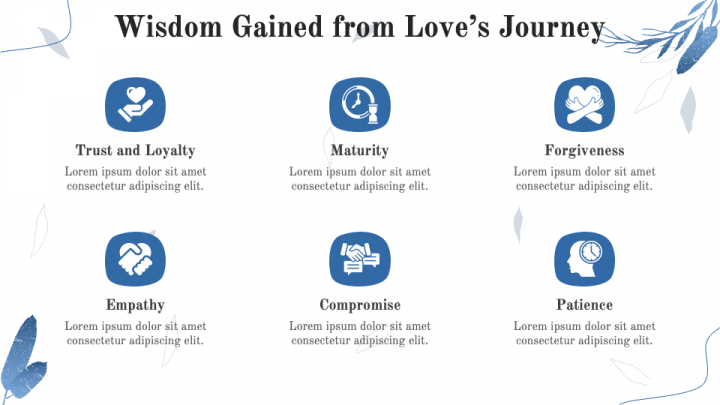 Wisdom Gained from Love's Journey

Trust and Loyalty
Lorem ipsum dolor sit amet consectetur adipiscing elit.

Maturity
Lorem ipsum dolor sit amet consectetur adipiscing elit.

Forgiveness
Lorem ipsum dolor sit amet consectetur adipiscing elit.

Empathy
Lorem ipsum dolor sit amet consectetur adipiscing elit.

Compromise
Lorem ipsum dolor sit amet consectetur adipiscing elit.

Patience
Lorem ipsum dolor sit amet consectetur adipiscing elit.